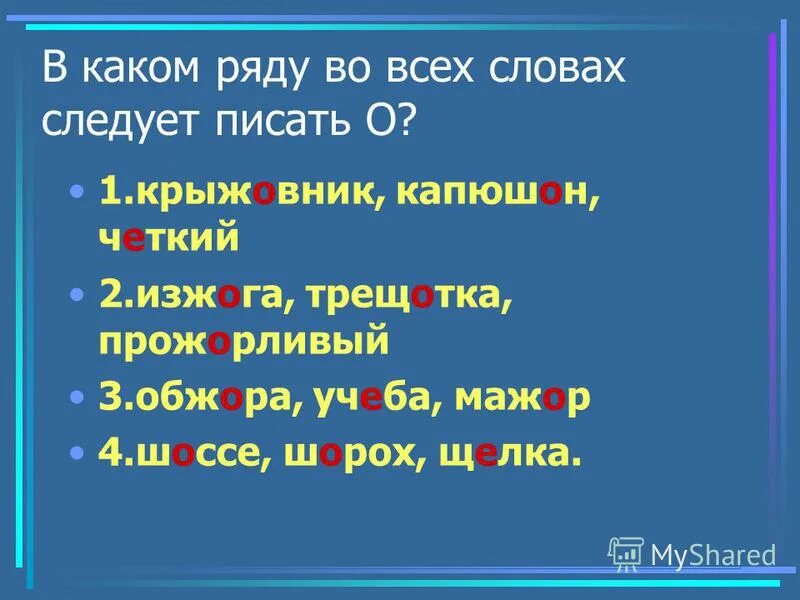 В каком ряду во всех словах следует писать О?

• 1.крыжовник, капюшон, четкий

• 2.изжога, трещотка, прожорливый

• 3.обжора, учеба, мажор

• 4.шоссе, шорох, щелка.

MyShared